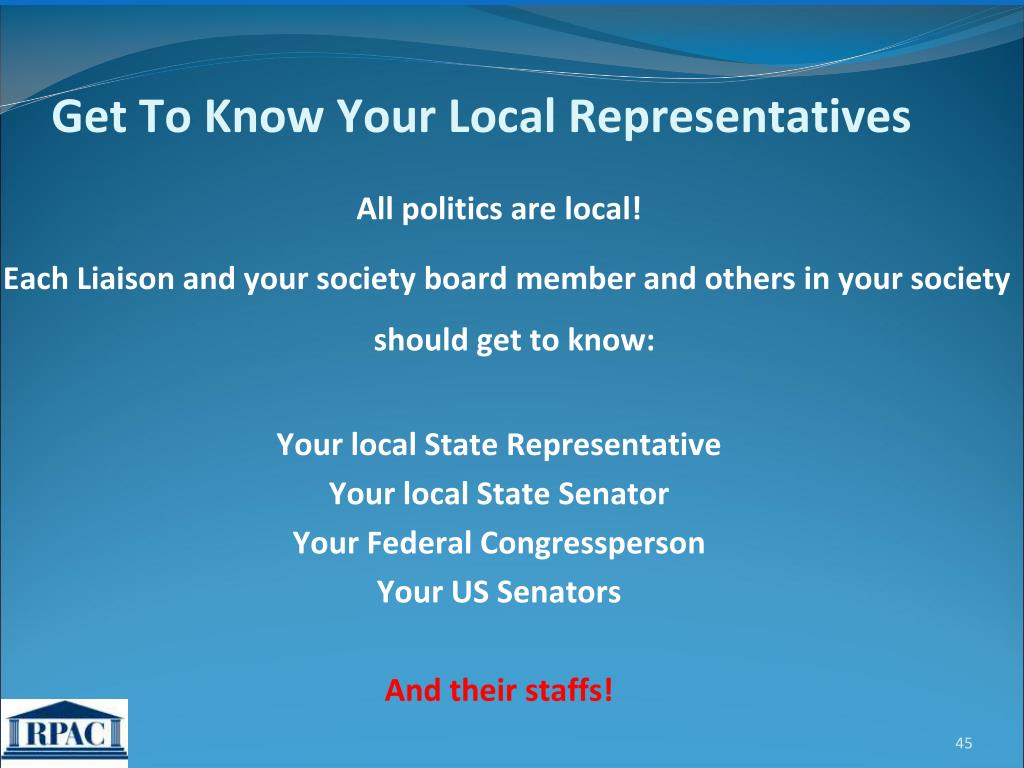 Get To Know Your Local Representatives

All politics are local!

Each Liaison and your society board member and others in your society should get to know:

Your local State Representative
Your local State Senator
Your Federal Congressperson
Your US Senators

And their staffs!

RPAC

45